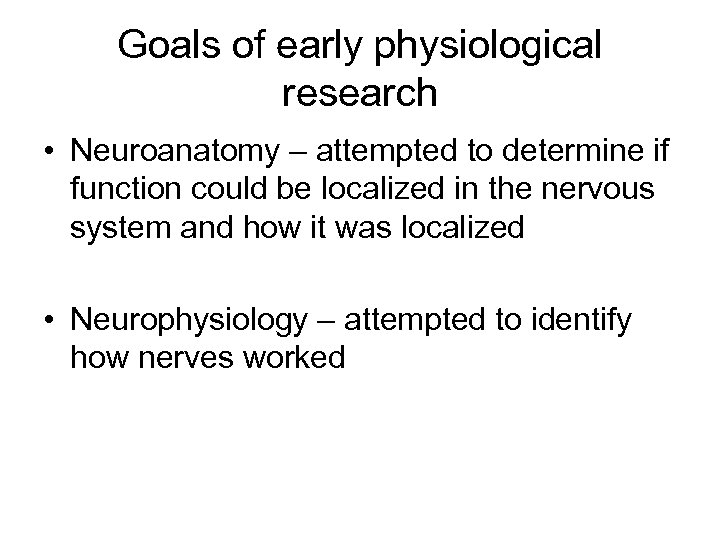 Goals of early physiological research

• Neuroanatomy – attempted to determine if function could be localized in the nervous system and how it was localized

• Neurophysiology – attempted to identify how nerves worked